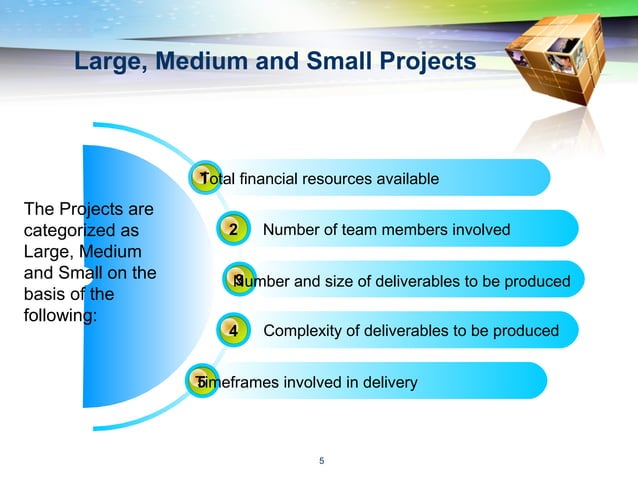 Large, Medium and Small Projects

The Projects are categorized as Large, Medium and Small on the basis of the following:

1 Total financial resources available

2 Number of team members involved

3 Number and size of deliverables to be produced

4 Complexity of deliverables to be produced

5 Timeframes involved in delivery

5